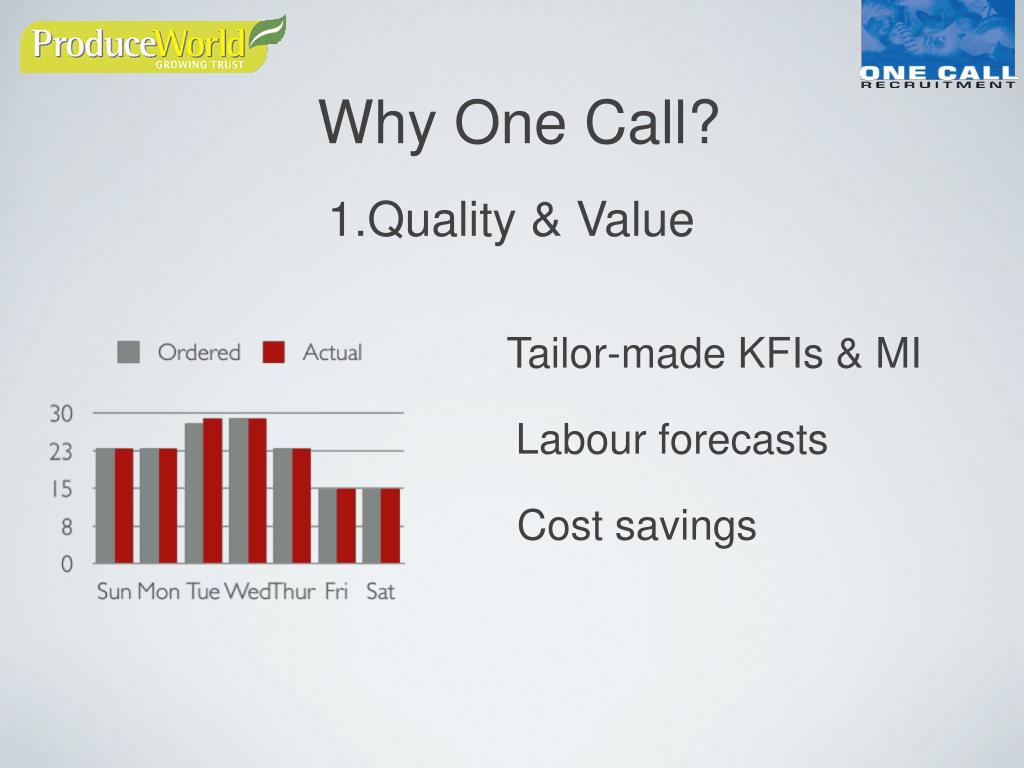 ProduceWorld
GROWING TRUST

ONE CALL
RECRUITMENT

Why One Call?

1.Quality & Value

Ordered Actual

30
23
15
8
0

Sun Mon Tue Wed Thur Fri Sat

Tailor-made KFIs & MI

Labour forecasts

Cost savings